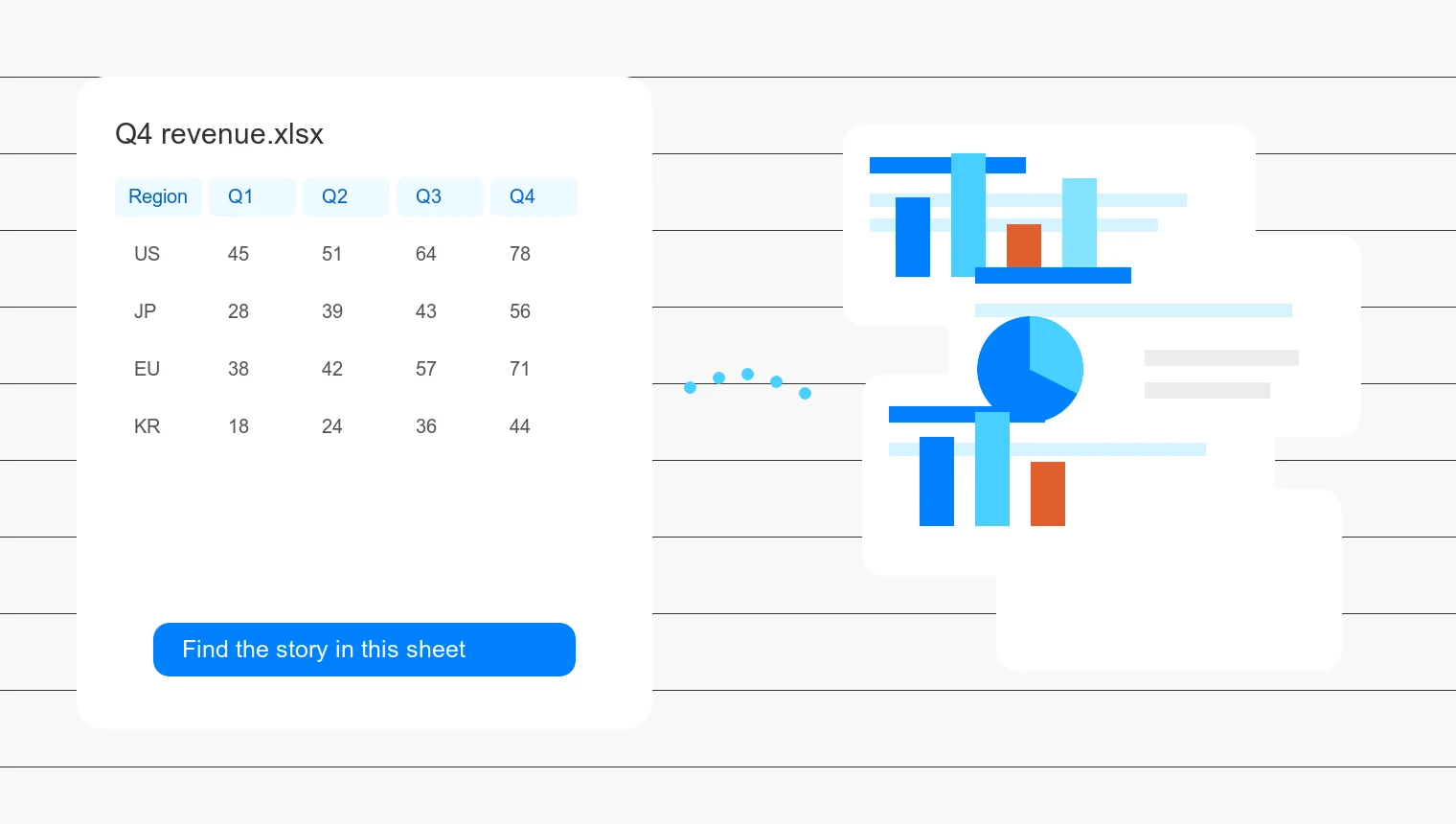 Q4 revenue.xlsx

| Region | Q1 | Q2 | Q3 | Q4 |
|---|---|---|---|---|
| US | 45 | 51 | 64 | 78 |
| JP | 28 | 39 | 43 | 56 |
| EU | 38 | 42 | 57 | 71 |
| KR | 18 | 24 | 36 | 44 |

Find the story in this sheet